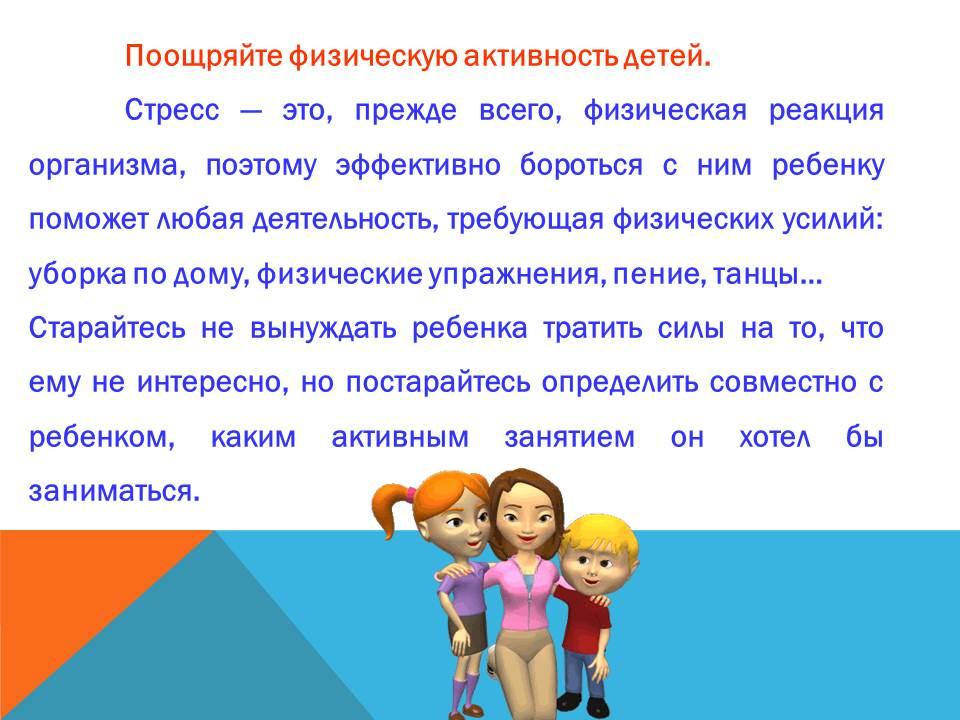 Поощряйте физическую активность детей.

Стресс — это, прежде всего, физическая реакция организма, поэтому эффективно бороться с ним ребенку поможет любая деятельность, требующая физических усилий: уборка по дому, физические упражнения, пение, танцы…

Старайтесь не вынуждать ребенка тратить силы на то, что ему не интересно, но постарайтесь определить совместно с ребенком, каким активным занятием он хотел бы заниматься.